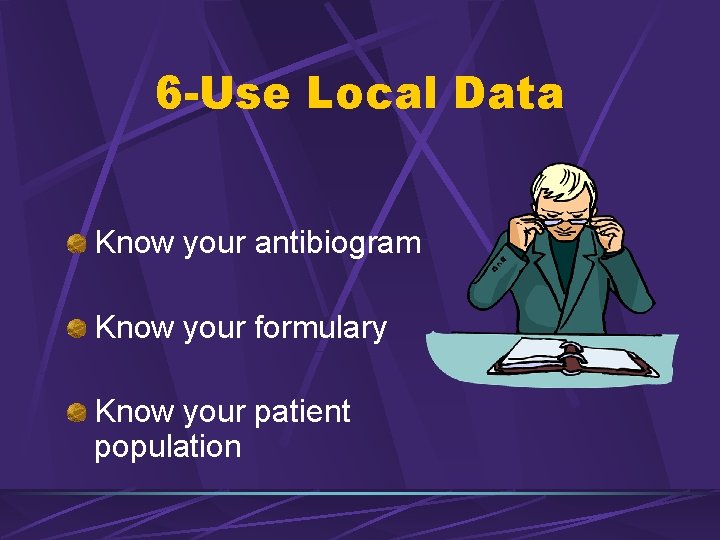 6-Use Local Data

Know your antibiogram

Know your formulary

Know your patient population